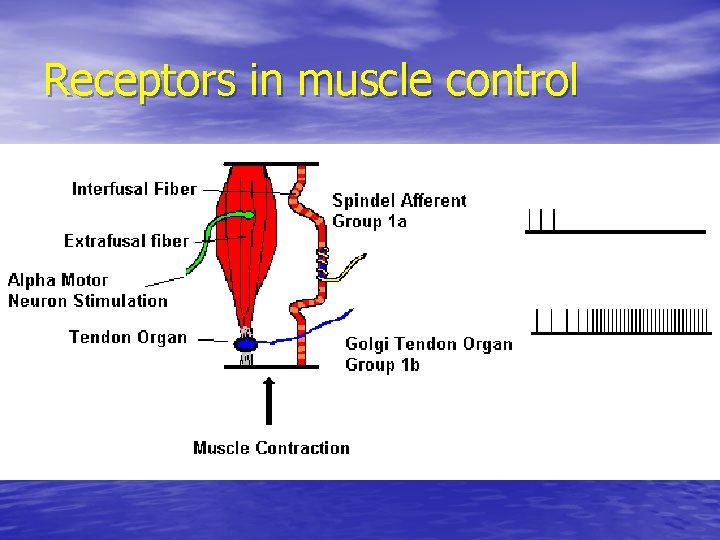 Receptors in muscle control

Interfusal Fiber

Extrafusal fiber

Alpha Motor Neuron Stimulation

Tendon Organ

Spindel Afferent Group 1a

Golgi Tendon Organ Group 1b

Muscle Contraction